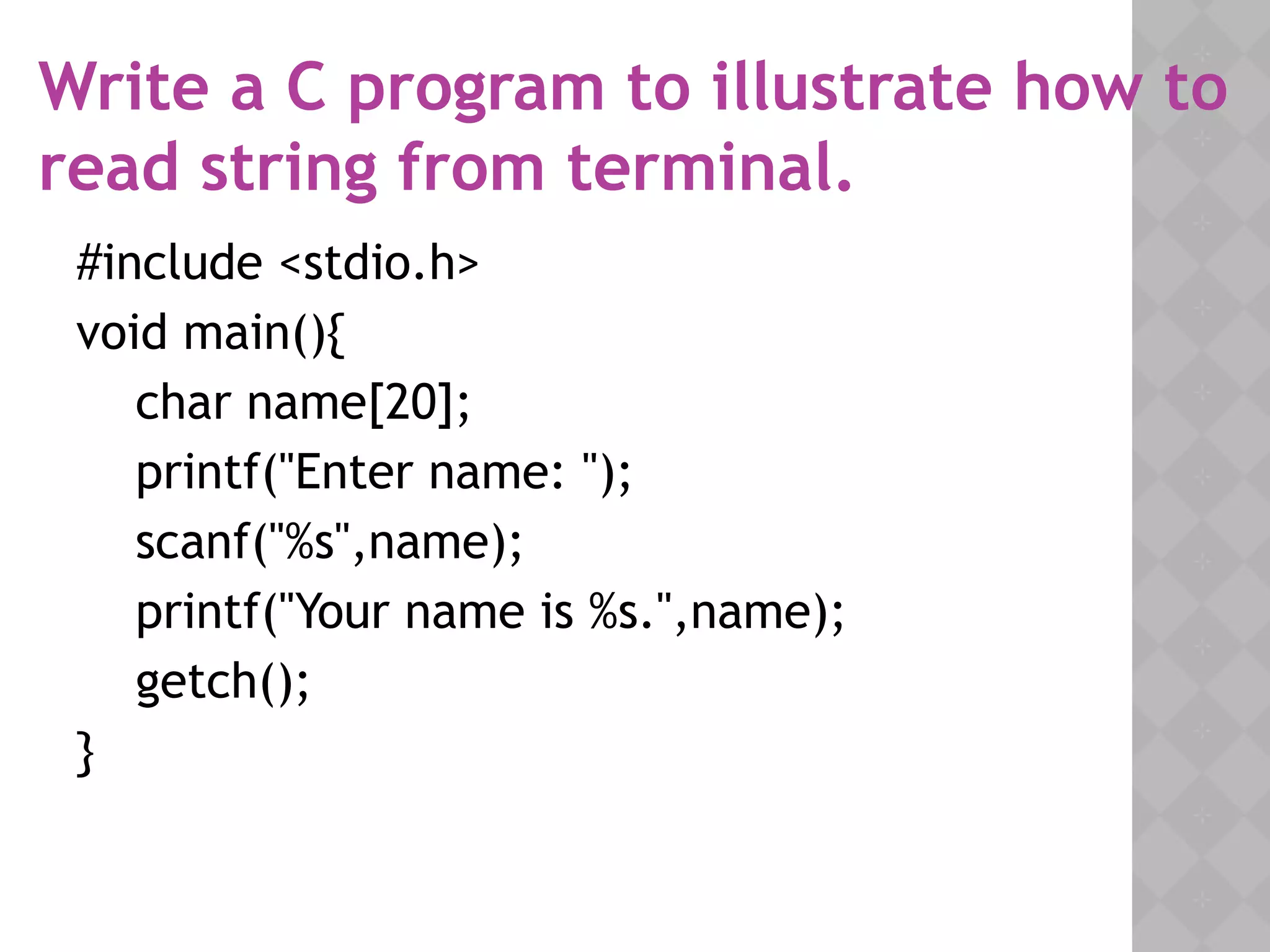 Write a C program to illustrate how to read string from terminal.

#include <stdio.h>
void main(){
char name[20];
printf("Enter name: ");
scanf("%s",name);
printf("Your name is %s.",name);
getch();
}